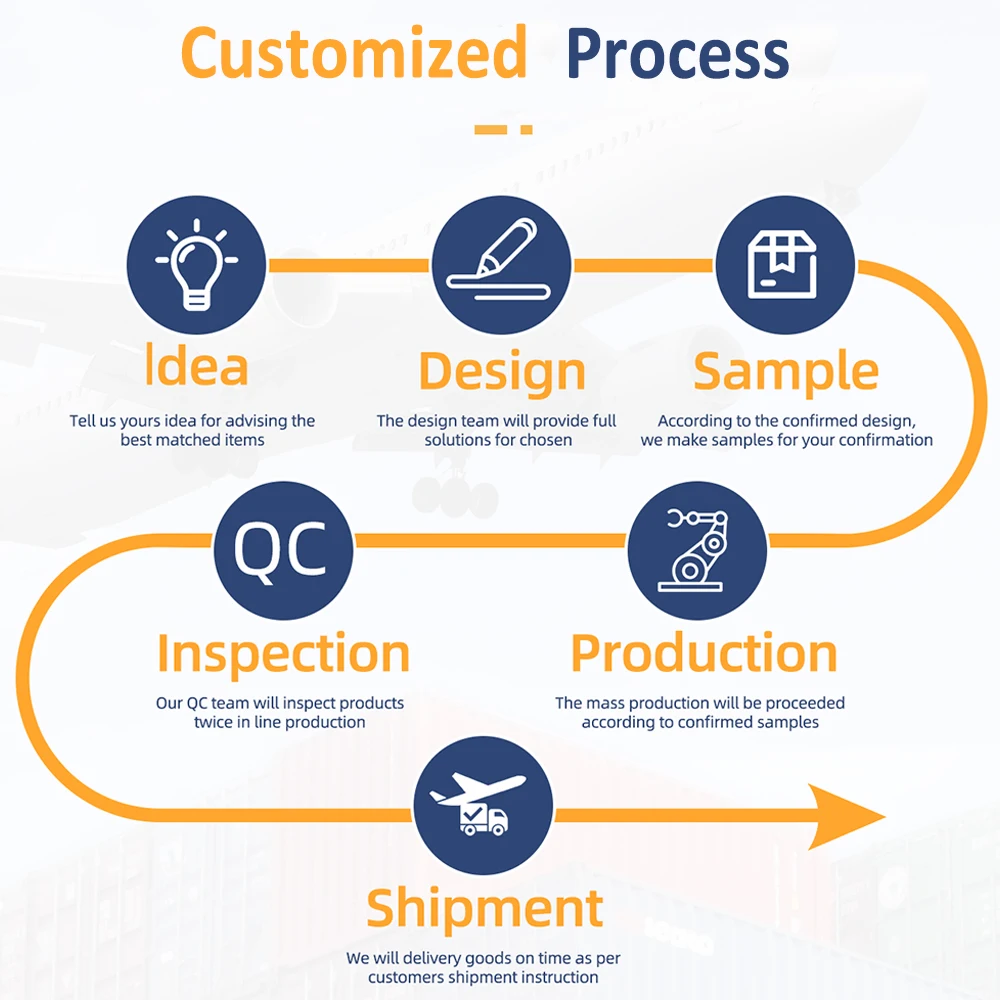 Customized Process

Idea
Tell us yours idea for advising the best matched items

Design
The design team will provide full solutions for chosen

Sample
According to the confirmed design, we make samples for your confirmation

QC
Inspection
Our QC team will inspect products twice in line production

Production
The mass production will be proceeded according to confirmed samples

Shipment
We will delivery goods on time as per customers shipment instruction